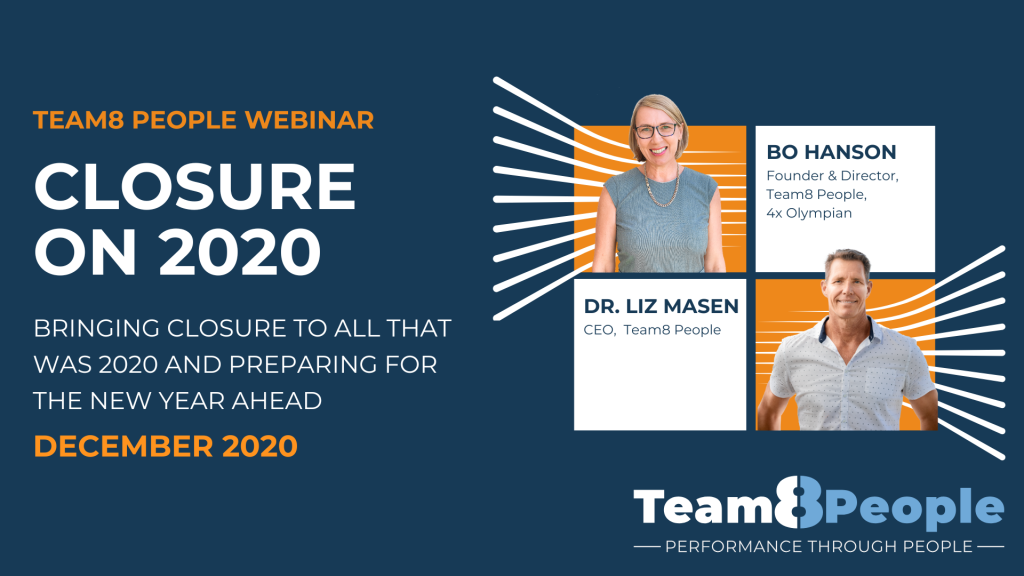 TEAM8 PEOPLE WEBINAR

CLOSURE ON 2020

BRINGING CLOSURE TO ALL THAT WAS 2020 AND PREPARING FOR THE NEW YEAR AHEAD

DECEMBER 2020

BO HANSON
Founder & Director, Team8 People, 4x Olympian

DR. LIZ MASEN
CEO, Team8 People

Team8People
PERFORMANCE THROUGH PEOPLE